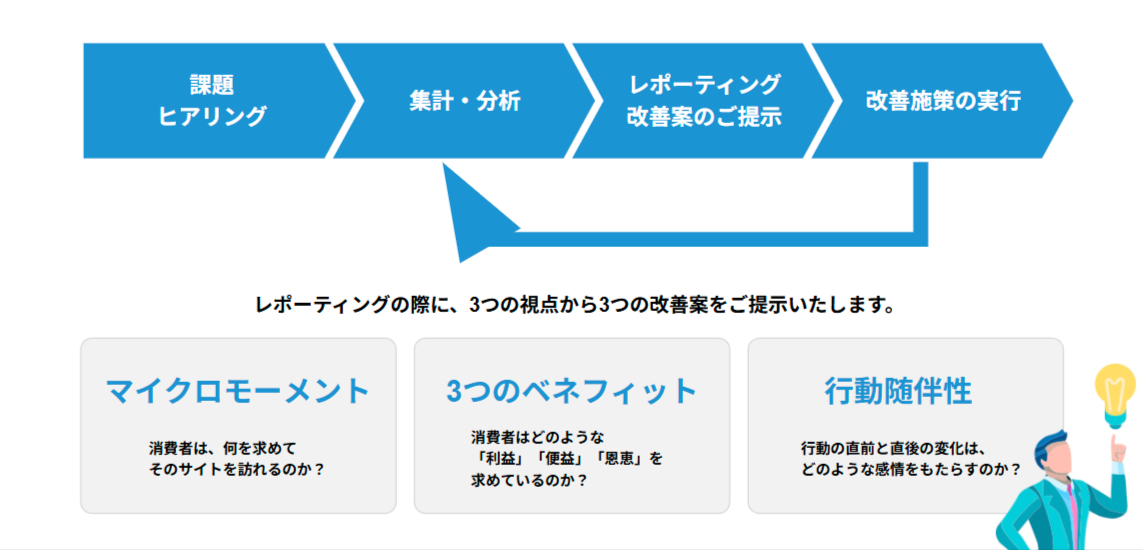 課題
ヒアリング

集計・分析

レポーティング
改善案のご提示

改善施策の実行

レポーティングの際に、3つの視点から3つの改善案をご提示いたします。

マイクロモーメント

消費者は、何を求めて
そのサイトを訪れるのか？

3つのベネフィット

消費者はどのような
「利益」「便益」「恩恵」を
求めているのか？

行動随伴性

行動の直前と直後の変化は、
どのような感情をもたらすのか？